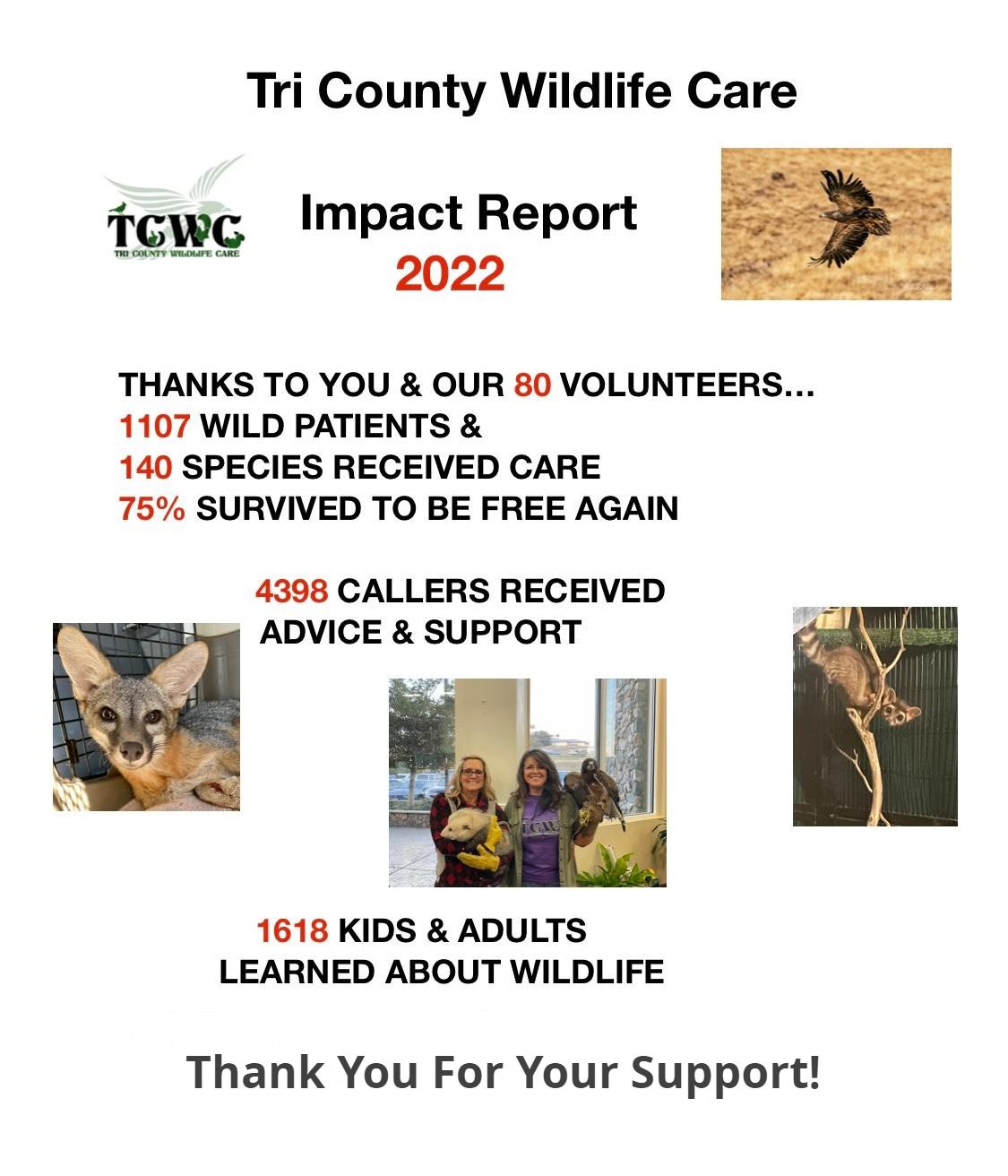 Tri County Wildlife Care

TCWC
TRI COUNTY WILDLIFE CARE

Impact Report
2022

THANKS TO YOU & OUR 80 VOLUNTEERS…
1107 WILD PATIENTS &
140 SPECIES RECEIVED CARE
75% SURVIVED TO BE FREE AGAIN

4398 CALLERS RECEIVED
ADVICE & SUPPORT

TCWC

1618 KIDS & ADULTS
LEARNED ABOUT WILDLIFE

Thank You For Your Support!